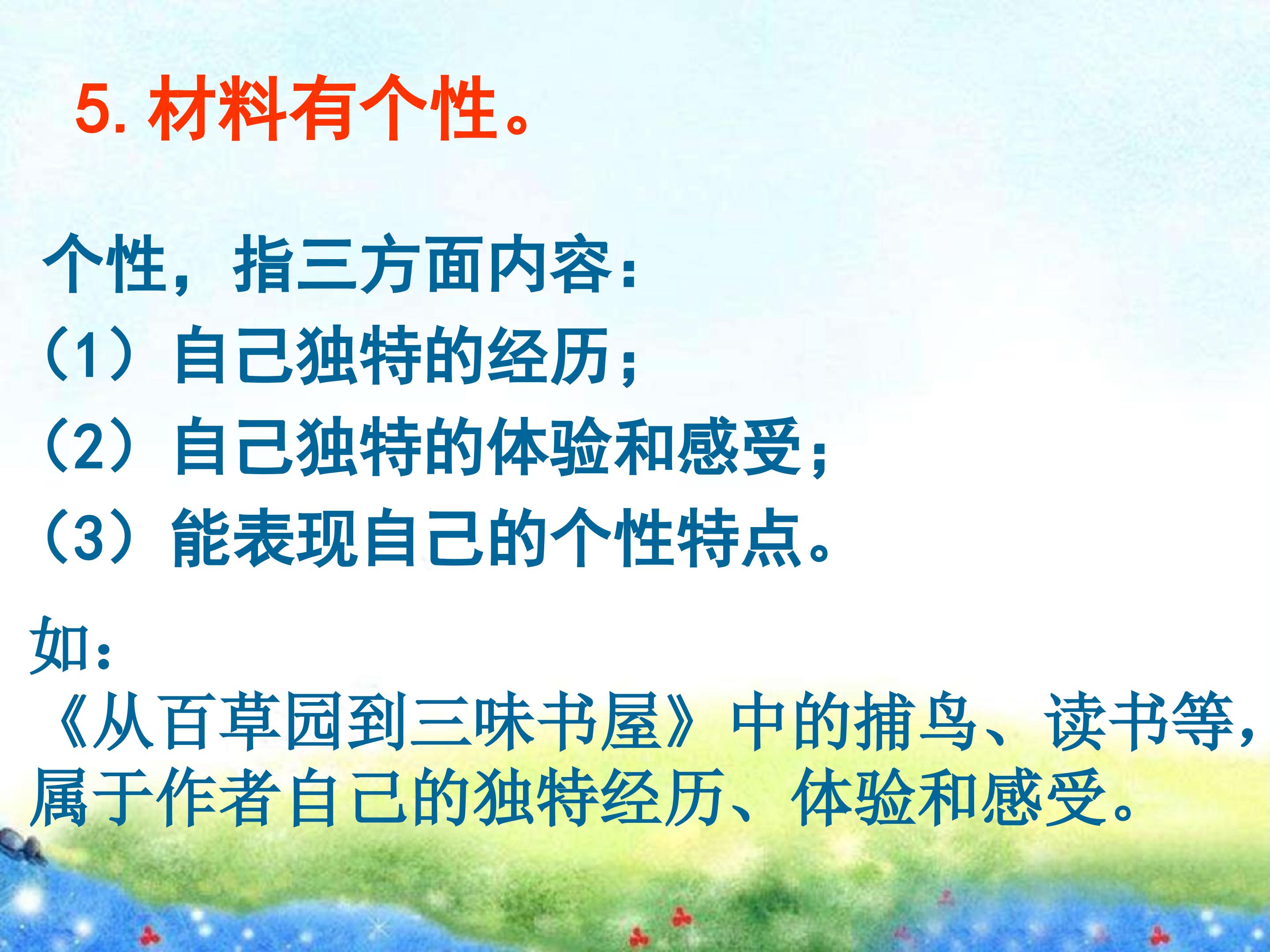 5.材料有个性。

个性，指三方面内容：
（1）自己独特的经历；
（2）自己独特的体验和感受；
（3）能表现自己的个性特点。

如：
《从百草园到三味书屋》中的捕鸟、读书等，属于作者自己的独特经历、体验和感受。